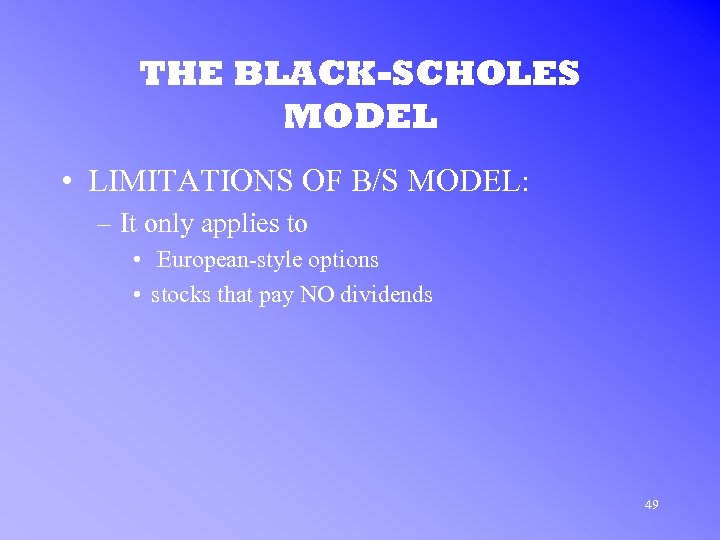 THE BLACK-SCHOLES MODEL

• LIMITATIONS OF B/S MODEL:
– It only applies to
• European-style options
• stocks that pay NO dividends

49